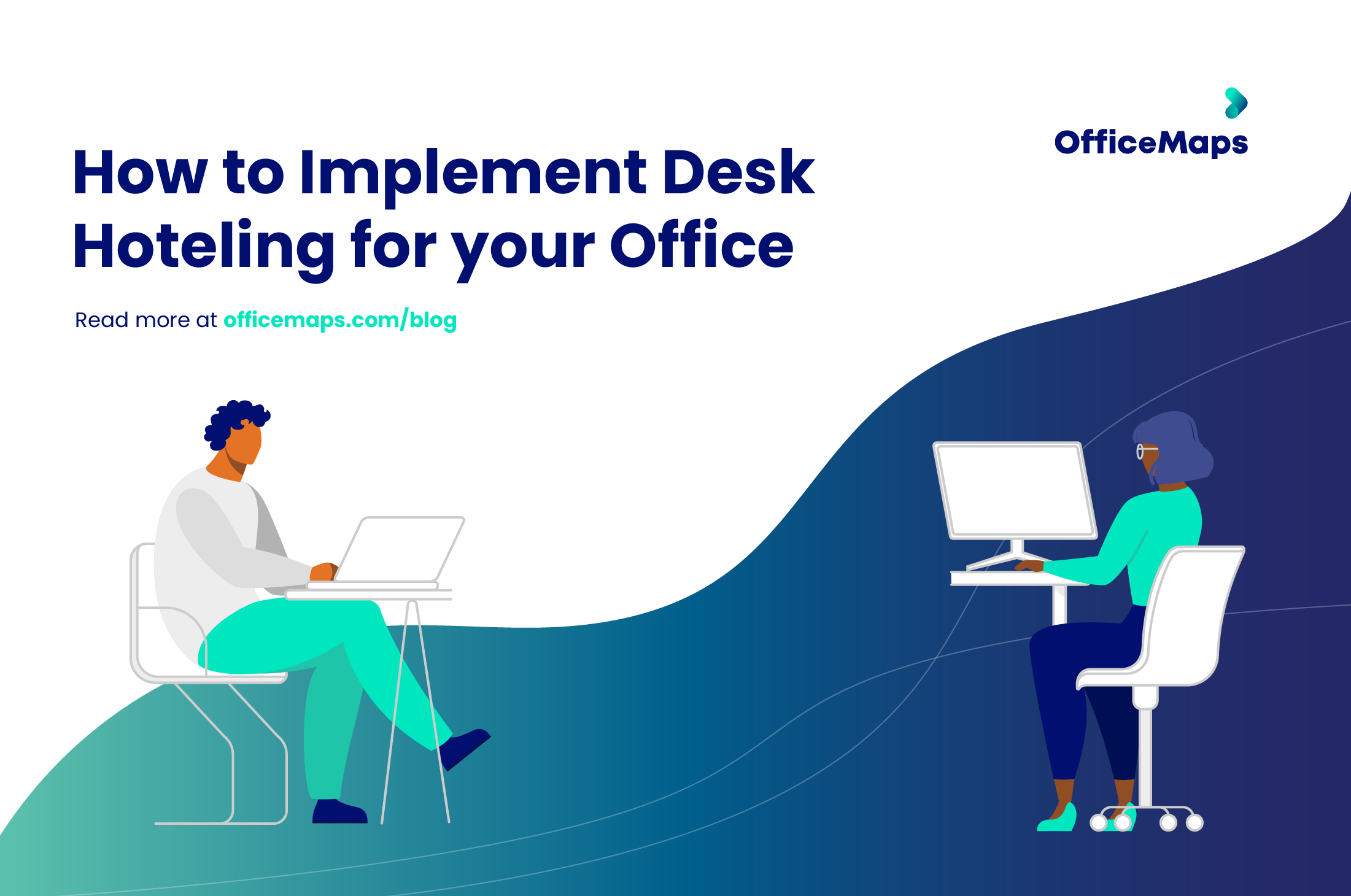 OfficeMaps

How to Implement Desk Hoteling for your Office

Read more at officemaps.com/blog